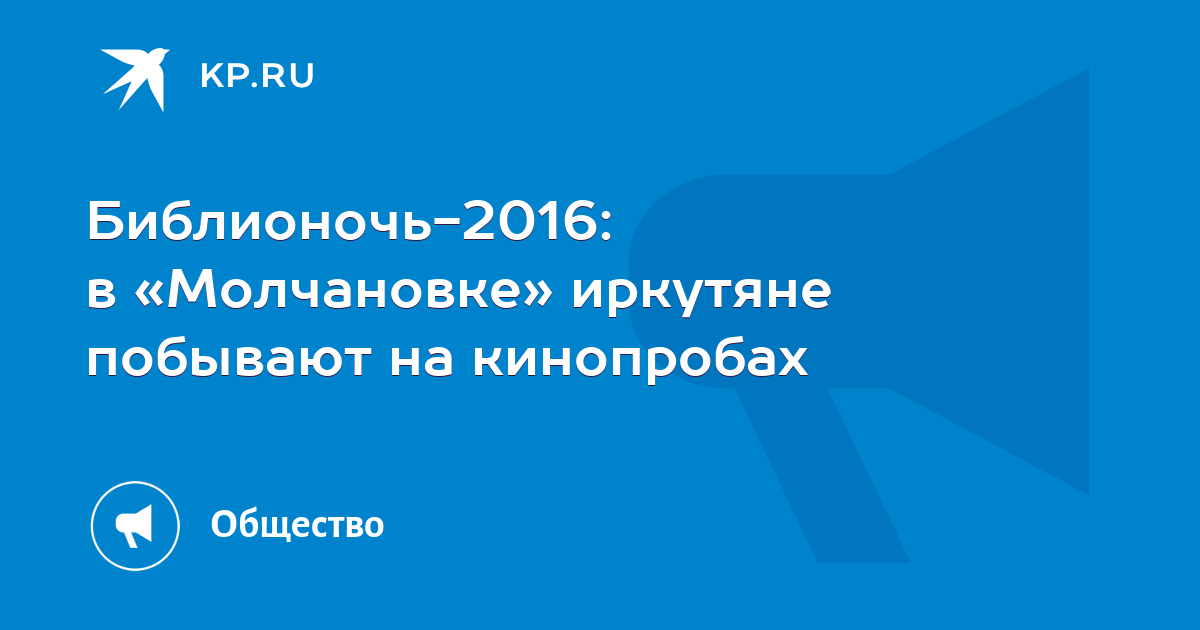 KP.RU

Библионочь-2016:
в «Молчановке» иркутяне побывают на кинопробах

Общество